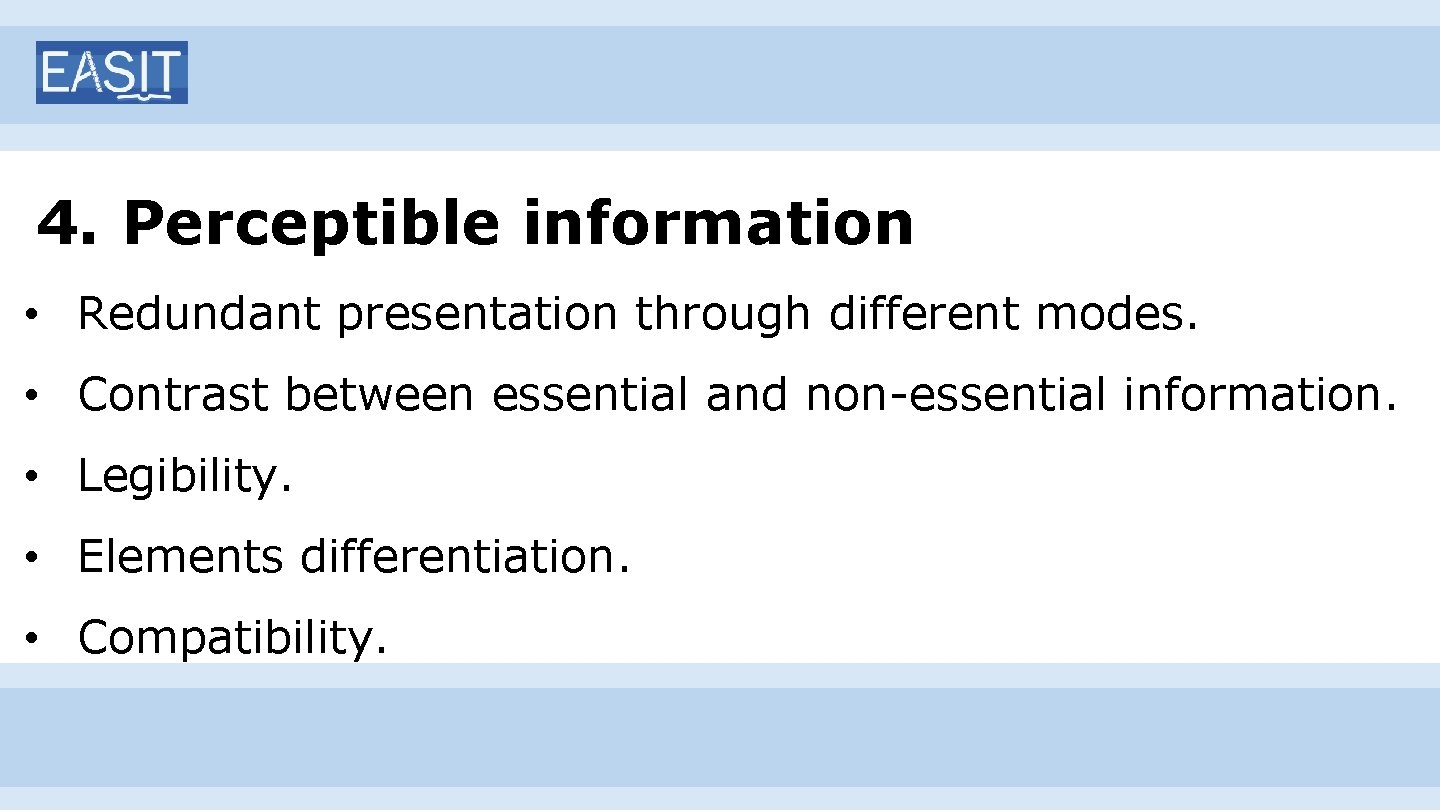 EASIT

4. Perceptible information

• Redundant presentation through different modes.
• Contrast between essential and non-essential information.
• Legibility.
• Elements differentiation.
• Compatibility.